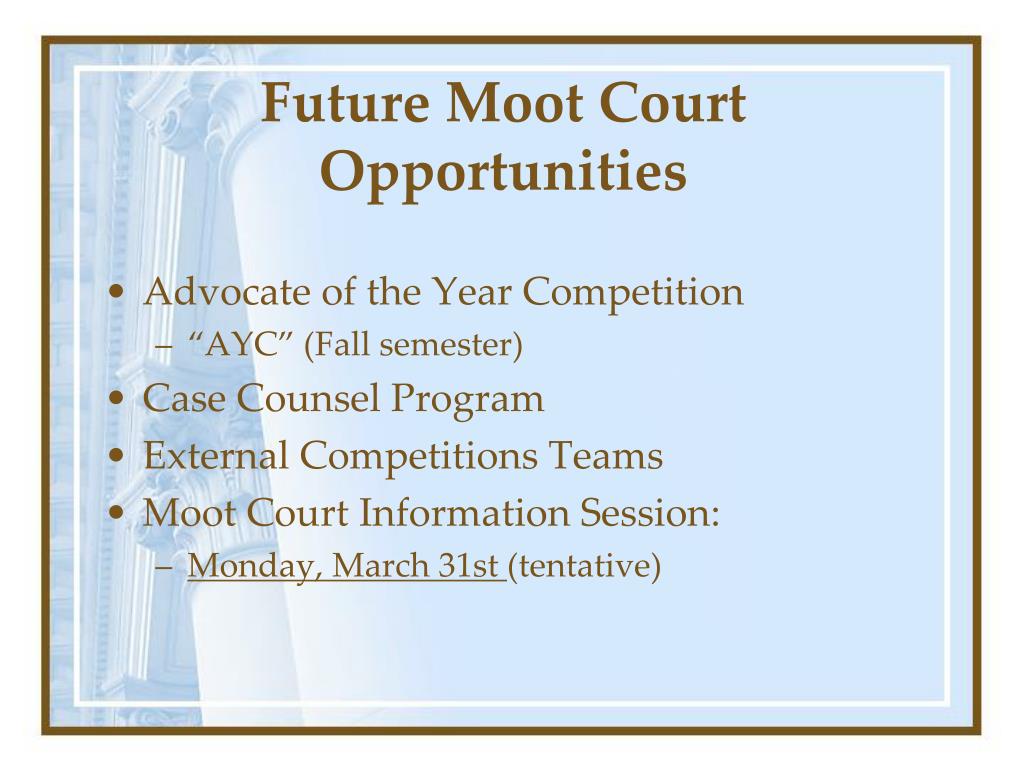 Future Moot Court Opportunities

• Advocate of the Year Competition
– “AYC” (Fall semester)
• Case Counsel Program
• External Competitions Teams
• Moot Court Information Session:
– Monday, March 31st (tentative)